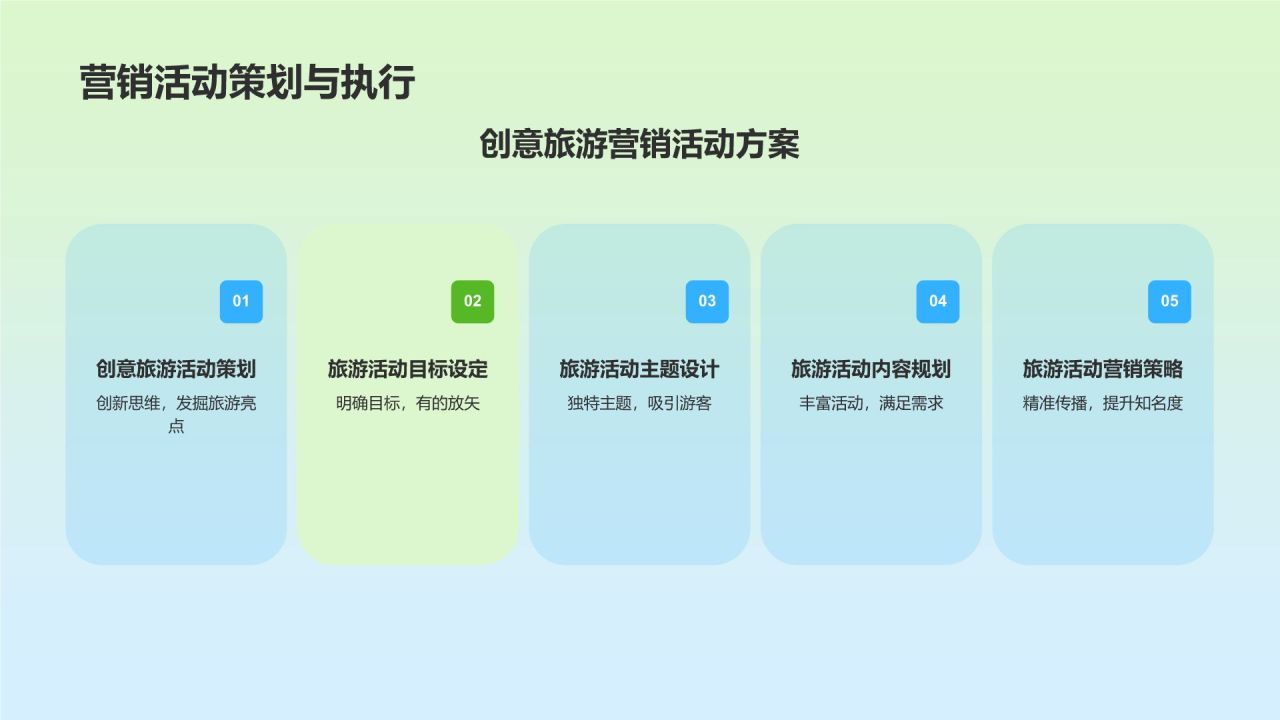 营销活动策划与执行

创意旅游营销活动方案

01

创意旅游活动策划

创新思维，发掘旅游亮点

02

旅游活动目标设定

明确目标，有的放矢

03

旅游活动主题设计

独特主题，吸引游客

04

旅游活动内容规划

丰富活动，满足需求

05

旅游活动营销策略

精准传播，提升知名度